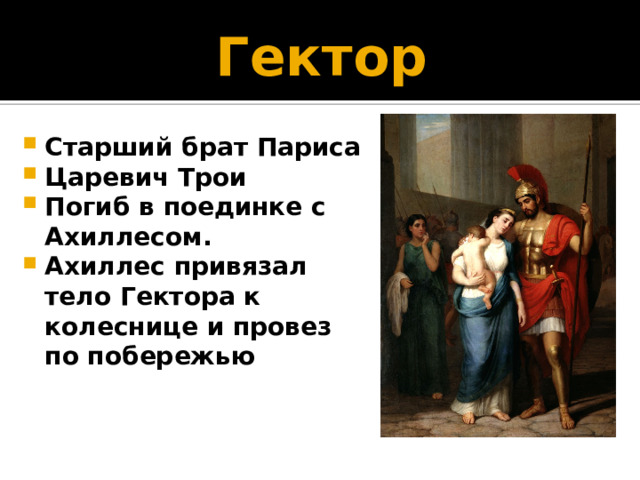 Гектор

- Старший брат Париса
- Царевич Трои
- Погиб в поединке с Ахиллесом.
- Ахиллес привязал тело Гектора к колеснице и провез по побережью